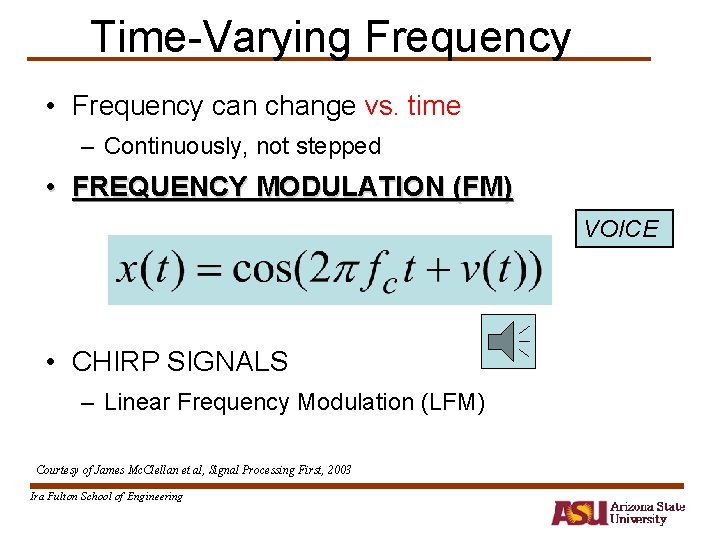 Time-Varying Frequency

• Frequency can change vs. time

– Continuously, not stepped

• FREQUENCY MODULATION (FM)

VOICE

$x(t) = \cos(2\pi f_c t + v(t))$

• CHIRP SIGNALS

– Linear Frequency Modulation (LFM)

Courtesy of James McClellan et al, Signal Processing First, 2003

Ira Fulton School of Engineering

ASU Arizona State University